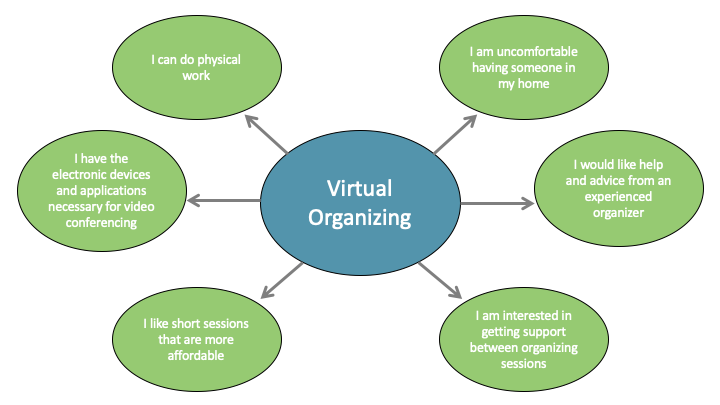 Virtual Organizing

I can do physical work

I am uncomfortable having someone in my home

I have the electronic devices and applications necessary for video conferencing

I would like help and advice from an experienced organizer

I like short sessions that are more affordable

I am interested in getting support between organizing sessions